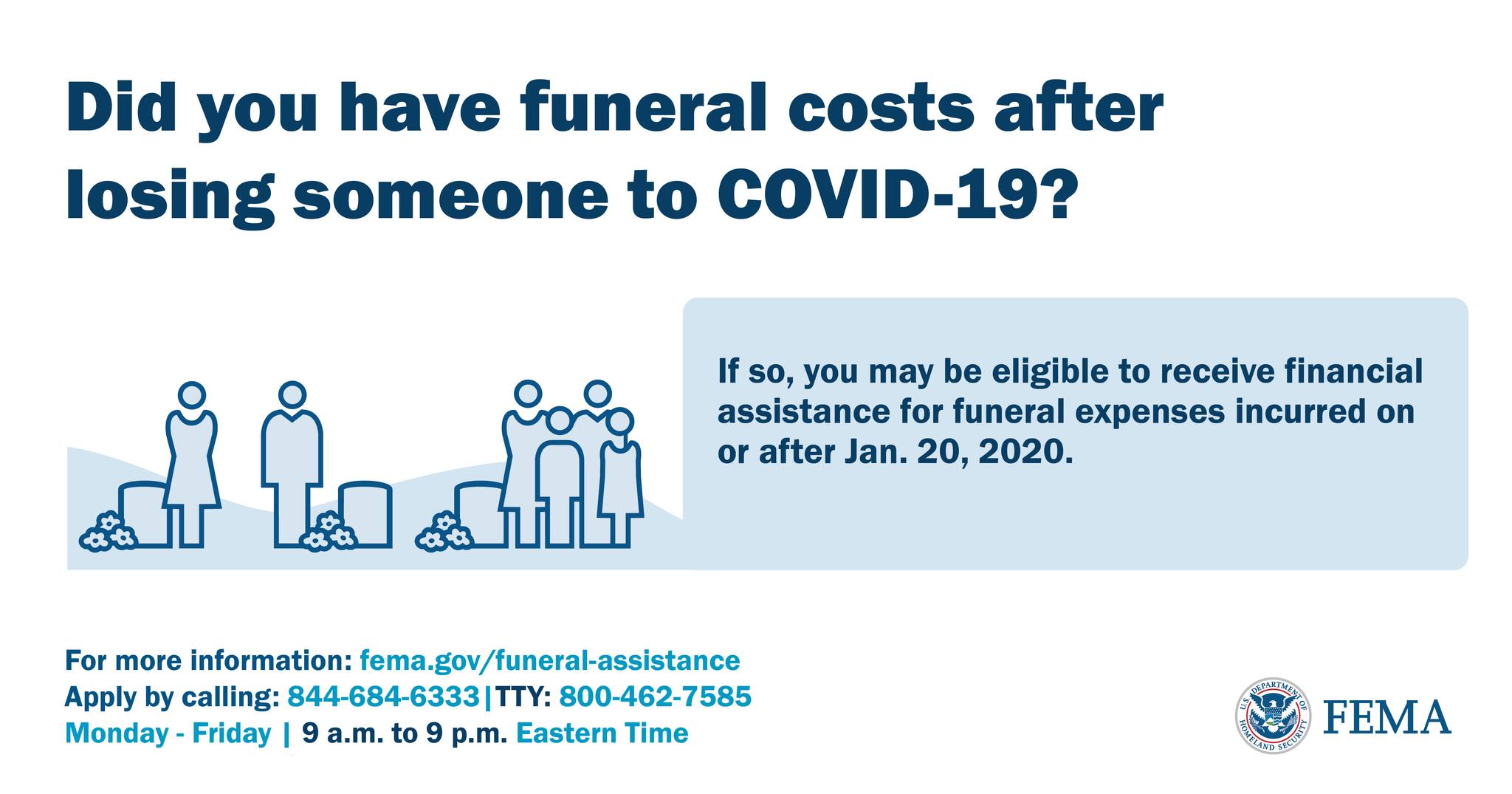 Did you have funeral costs after losing someone to COVID-19?

If so, you may be eligible to receive financial assistance for funeral expenses incurred on or after Jan. 20, 2020.

For more information: fema.gov/funeral-assistance
Apply by calling: 844-684-6333|TTY: 800-462-7585
Monday - Friday | 9 a.m. to 9 p.m. Eastern Time

U.S. DEPARTMENT OF HOMELAND SECURITY
FEMA